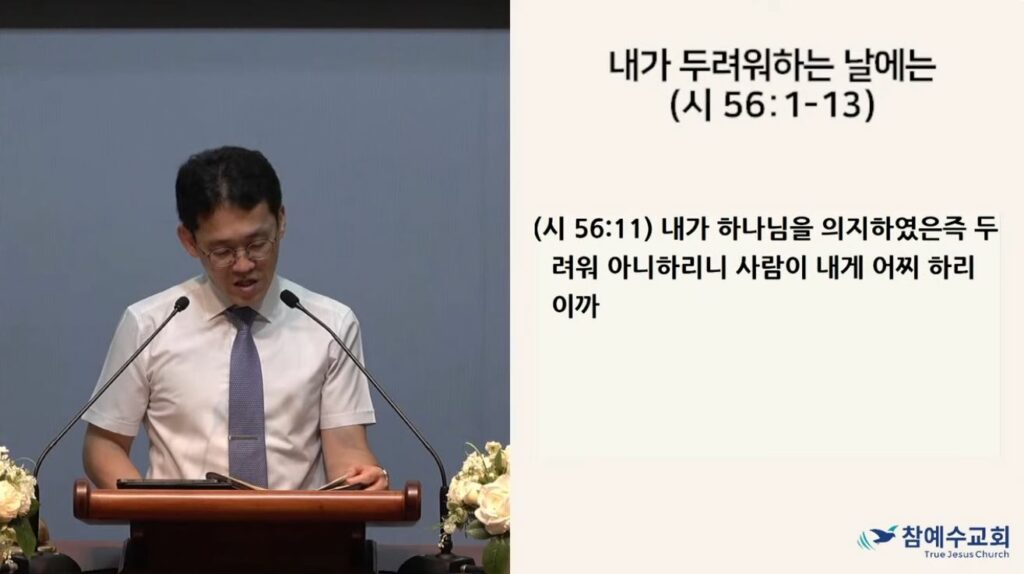 내가 두려워하는 날에는
(시 56: 1-13)

(시 56:11) 내가 하나님을 의지하였은즉 두려워 아니하리니 사람이 내게 어찌 하리이까

참예수교회
True Jesus Church